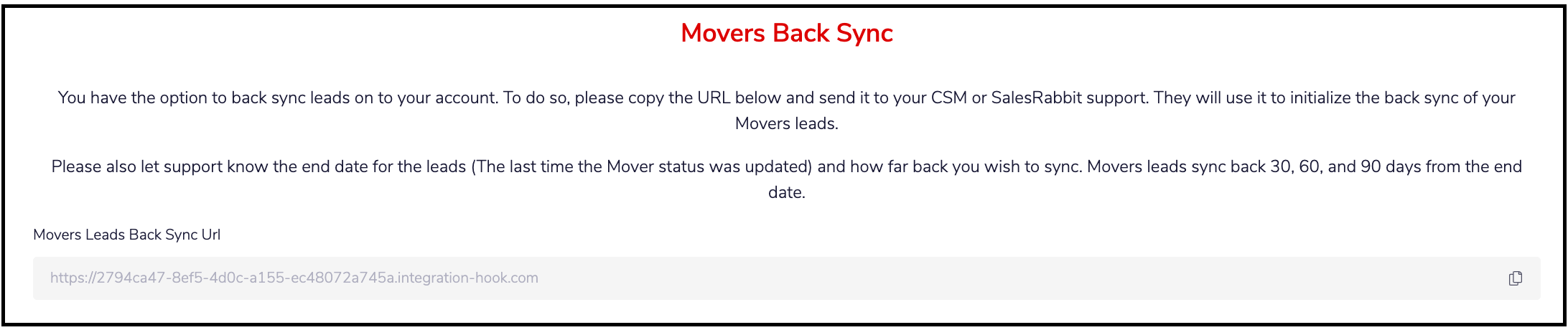 Movers Back Sync

You have the option to back sync leads on to your account. To do so, please copy the URL below and send it to your CSM or SalesRabbit support. They will use it to initialize the back sync of your Movers leads.

Please also let support know the end date for the leads (The last time the Mover status was updated) and how far back you wish to sync. Movers leads sync back 30, 60, and 90 days from the end date.

Movers Leads Back Sync Url

https://2794ca47-8ef5-4d0c-a155-ec48072a745a.integration-hook.com